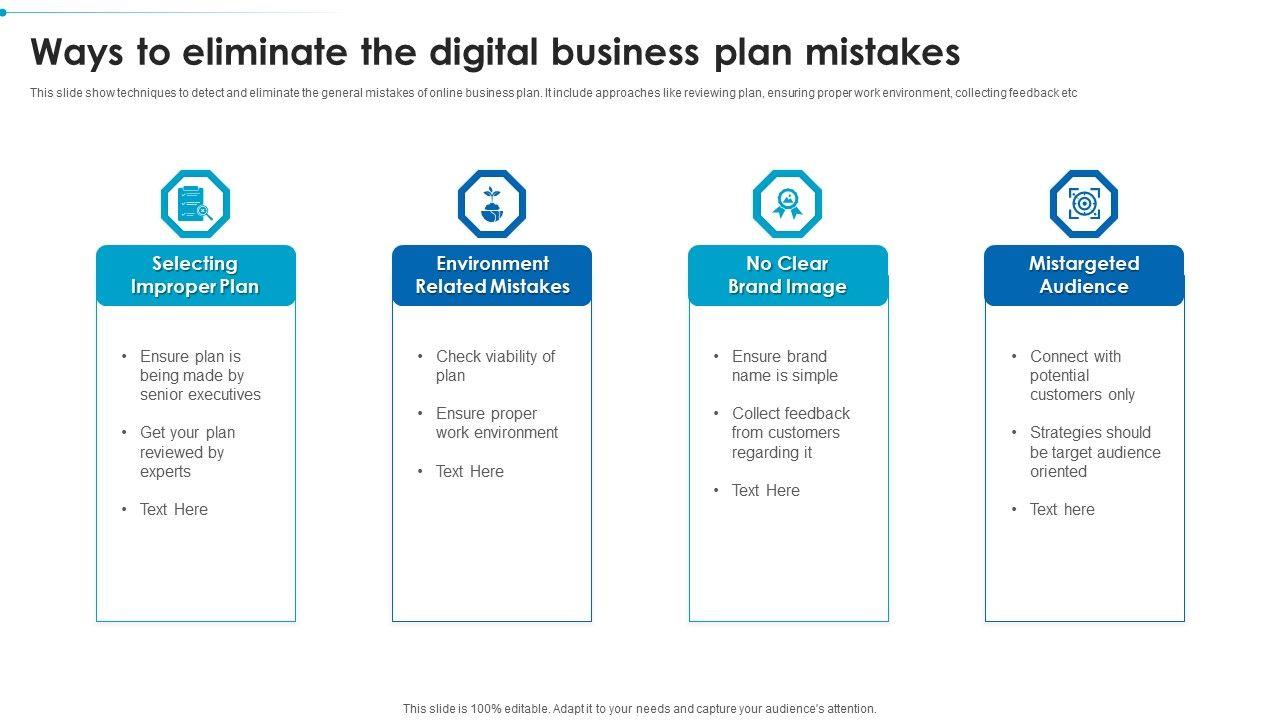 Ways to eliminate the digital business plan mistakes

This slide show techniques to detect and eliminate the general mistakes of online business plan. It include approaches like reviewing plan, ensuring proper work environment, collecting feedback etc

Selecting Improper Plan

• Ensure plan is being made by senior executives
• Get your plan reviewed by experts
• Text Here

Environment Related Mistakes

• Check viability of plan
• Ensure proper work environment
• Text Here

No Clear Brand Image

• Ensure brand name is simple
• Collect feedback from customers regarding it
• Text Here

Mistargeted Audience

• Connect with potential customers only
• Strategies should be target audience oriented
• Text here

This slide is 100% editable. Adapt it to your needs and capture your audience's attention.